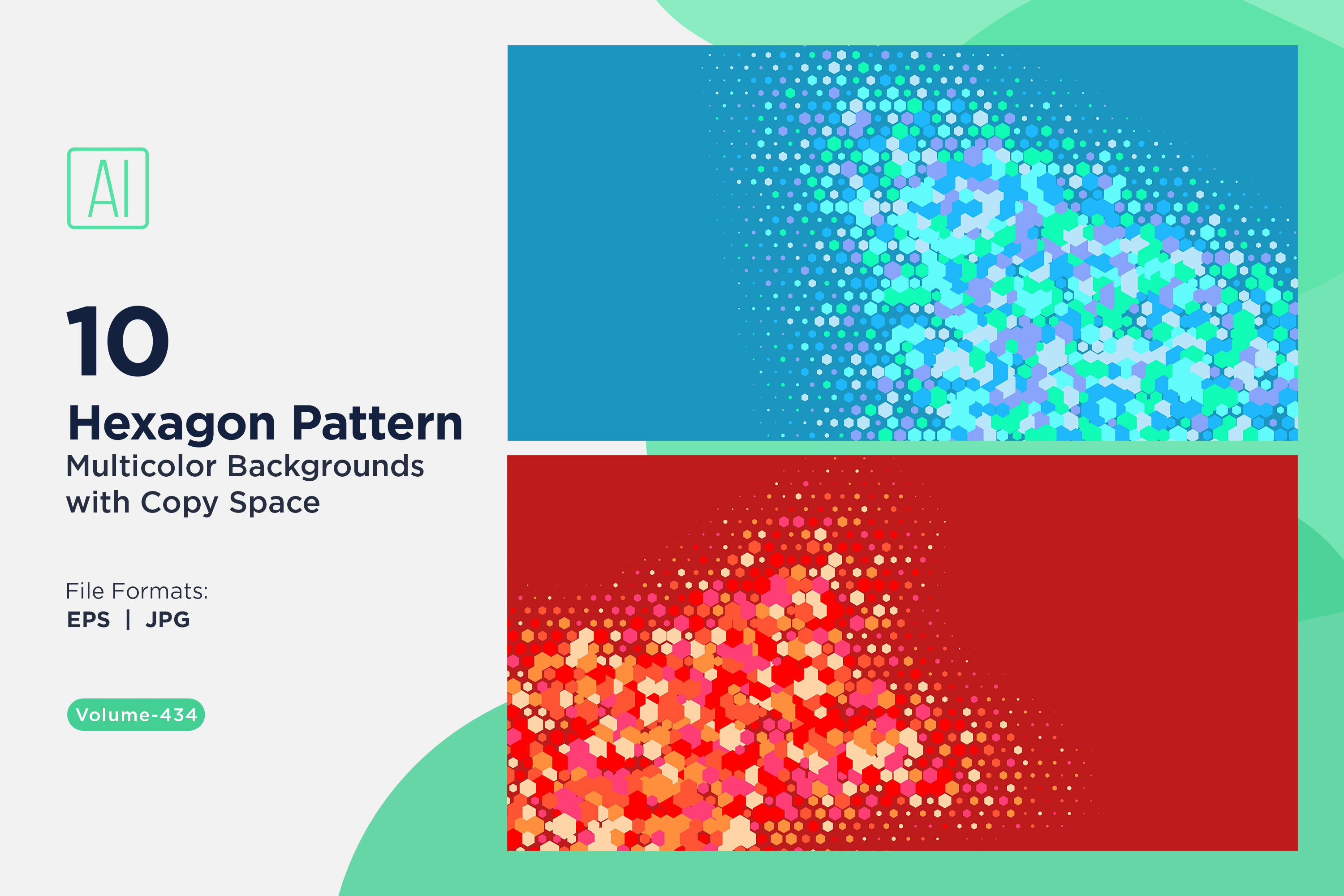 AI

10

Hexagon Pattern

Multicolor Backgrounds with Copy Space

File Formats:
EPS | JPG

Volume-434